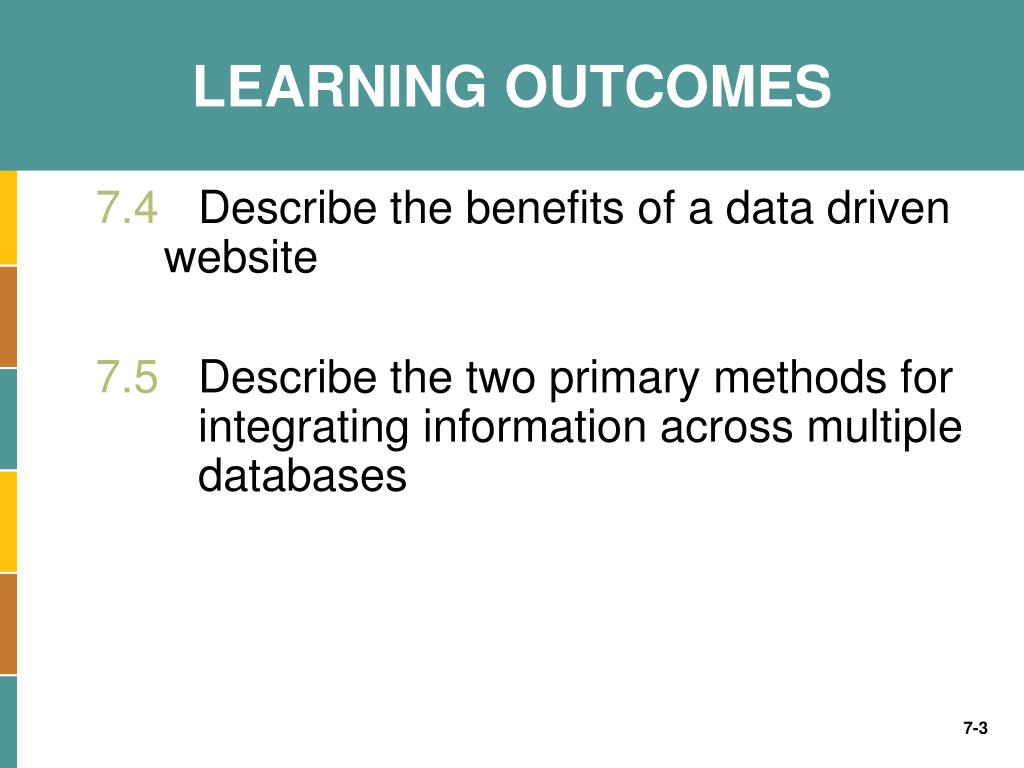 LEARNING OUTCOMES

7.4 Describe the benefits of a data driven website

7.5 Describe the two primary methods for integrating information across multiple databases

7-3